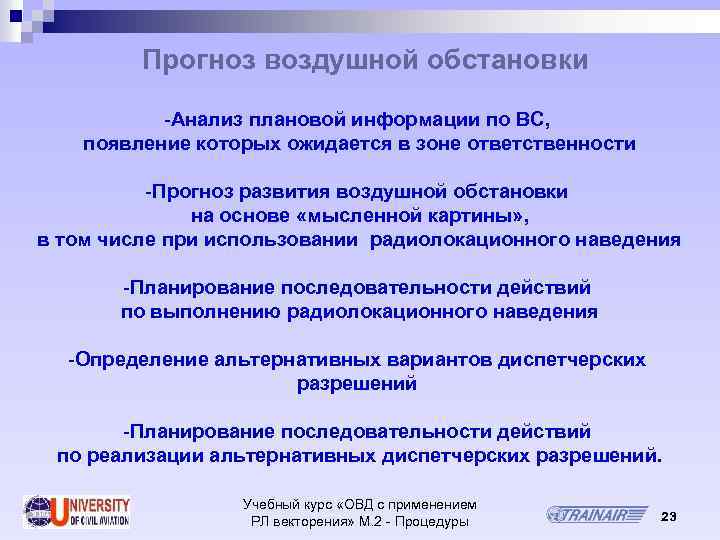 Прогноз воздушной обстановки

-Анализ плановой информации по ВС, появление которых ожидается в зоне ответственности

-Прогноз развития воздушной обстановки на основе «мысленной картины», в том числе при использовании радиолокационного наведения

-Планирование последовательности действий по выполнению радиолокационного наведения

-Определение альтернативных вариантов диспетчерских разрешений

-Планирование последовательности действий по реализации альтернативных диспетчерских разрешений.

UNIVERSITY OF CIVIL AVIATION

Учебный курс «ОВД с применением РЛ векторения» М.2 - Процедуры

TRAINAIR

23